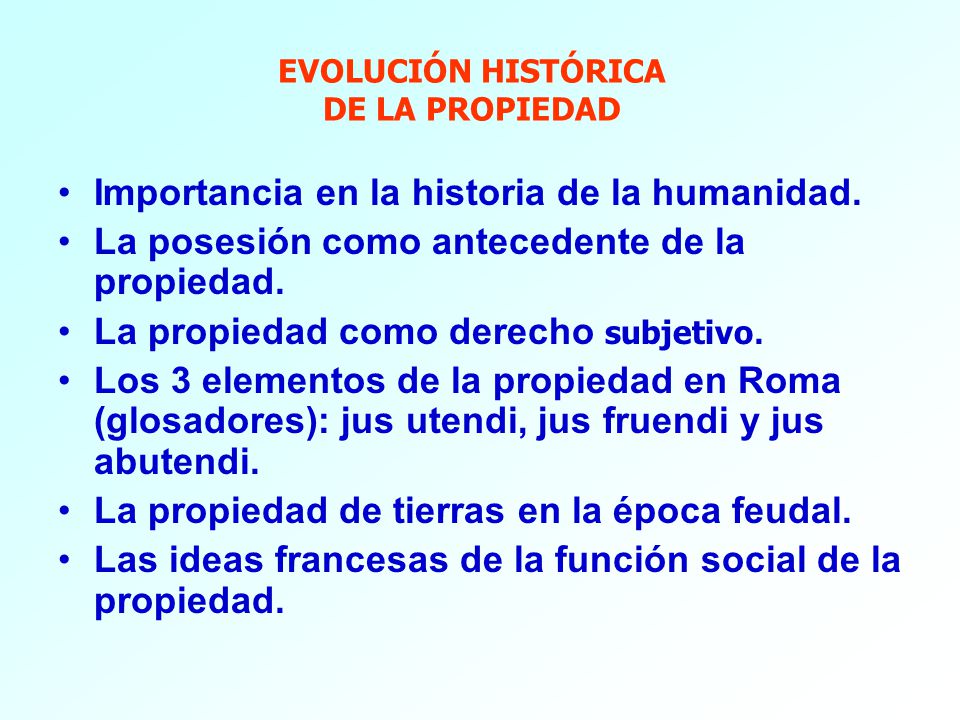 EVOLUCIÓN HISTÓRICA
DE LA PROPIEDAD

• Importancia en la historia de la humanidad.
• La posesión como antecedente de la propiedad.
• La propiedad como derecho subjetivo.
• Los 3 elementos de la propiedad en Roma (glosadores): jus utendi, jus fruendi y jus abutendi.
• La propiedad de tierras en la época feudal.
• Las ideas francesas de la función social de la propiedad.